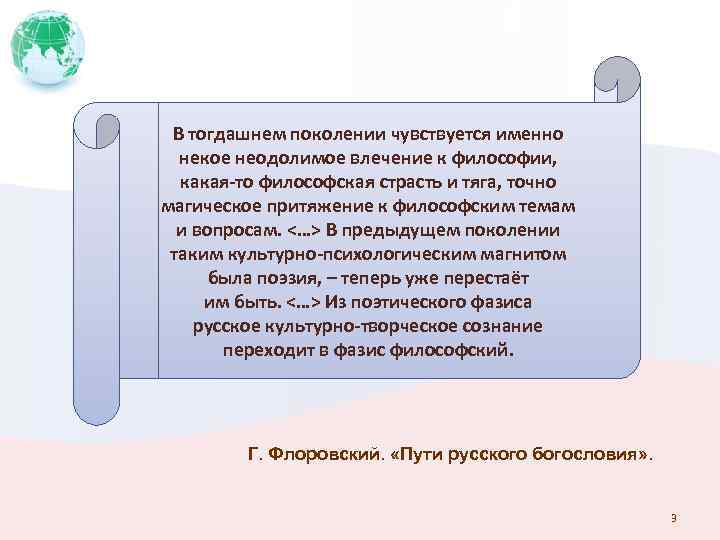 В тогдашнем поколении чувствуется именно некое неодолимое влечение к философии, какая-то философская страсть и тяга, точно магическое притяжение к философским темам и вопросам. <…> В предыдущем поколении таким культурно-психологическим магнитом была поэзия, – теперь уже перестаёт им быть. <…> Из поэтического фазиса русское культурно-творческое сознание переходит в фазис философский.

Г. Флоровский. «Пути русского богословия».

3